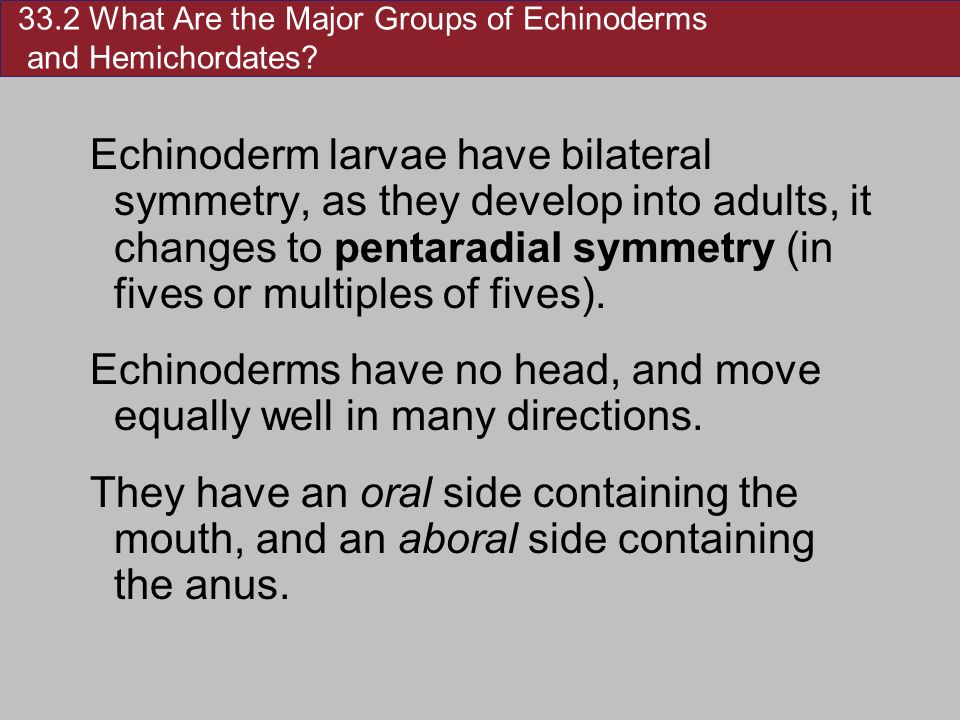 33.2 What Are the Major Groups of Echinoderms and Hemichordates?

Echinoderm larvae have bilateral symmetry, as they develop into adults, it changes to pentaradial symmetry (in fives or multiples of fives).

Echinoderms have no head, and move equally well in many directions.

They have an oral side containing the mouth, and an aboral side containing the anus.